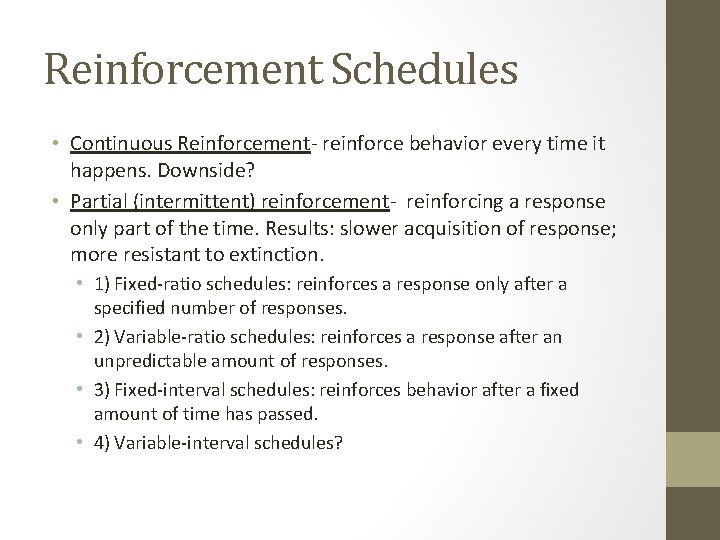 Reinforcement Schedules

• Continuous Reinforcement- reinforce behavior every time it happens. Downside?
• Partial (intermittent) reinforcement- reinforcing a response only part of the time. Results: slower acquisition of response; more resistant to extinction.
  • 1) Fixed-ratio schedules: reinforces a response only after a specified number of responses.
  • 2) Variable-ratio schedules: reinforces a response after an unpredictable amount of responses.
  • 3) Fixed-interval schedules: reinforces behavior after a fixed amount of time has passed.
  • 4) Variable-interval schedules?